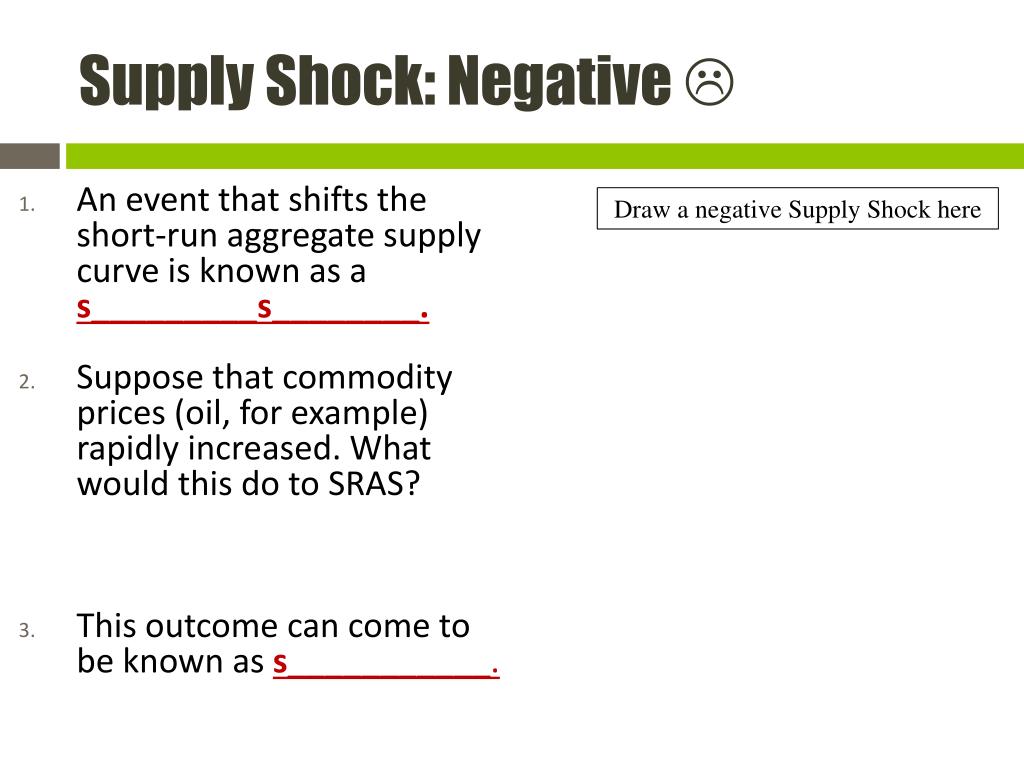 Supply Shock: Negative ☹

1. An event that shifts the short-run aggregate supply curve is known as a s_________s________.

2. Suppose that commodity prices (oil, for example) rapidly increased. What would this do to SRAS?

3. This outcome can come to be known as s___________.

Draw a negative Supply Shock here